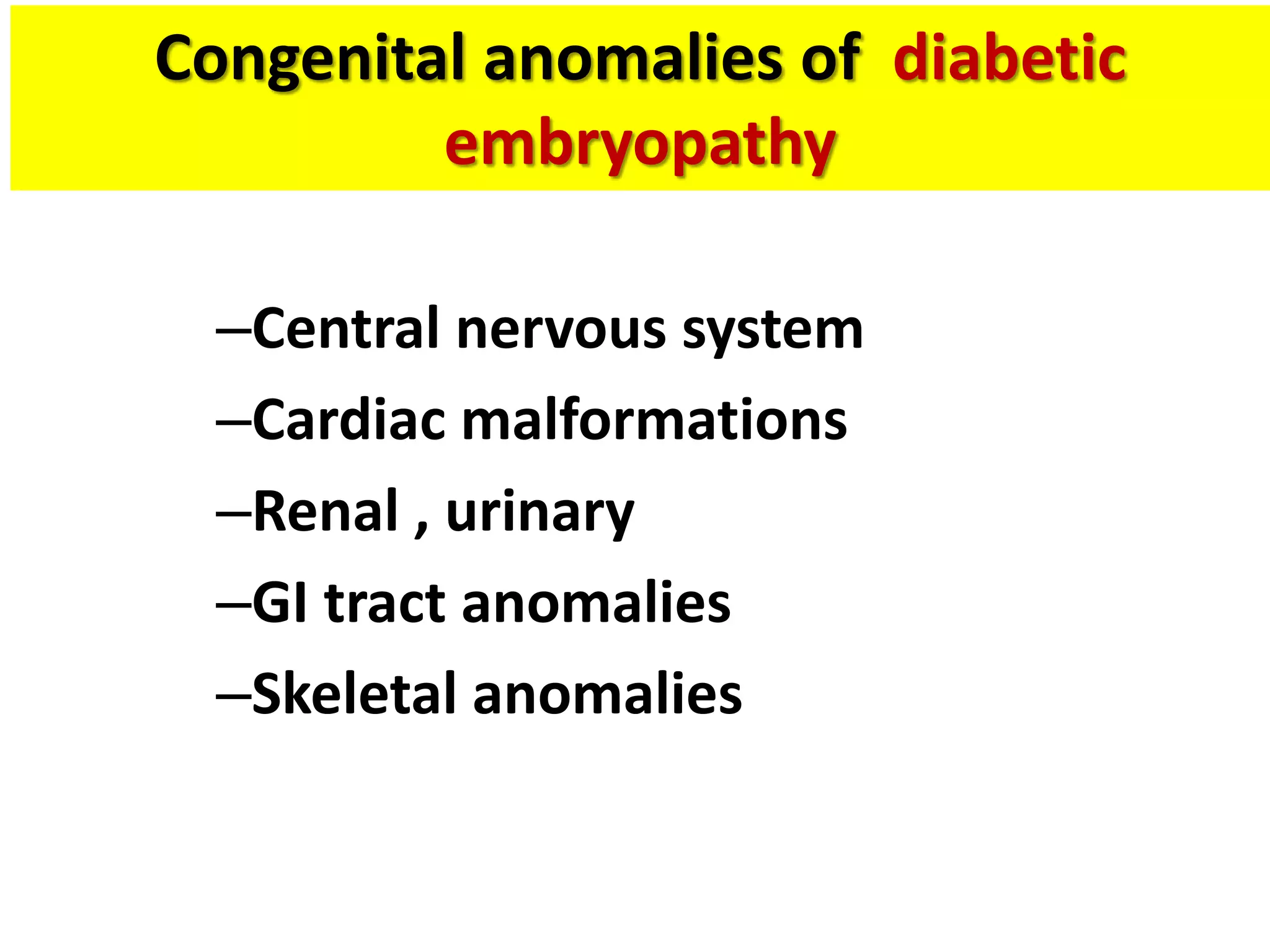 Congenital anomalies of diabetic embryopathy

–Central nervous system
–Cardiac malformations
–Renal , urinary
–GI tract anomalies
–Skeletal anomalies